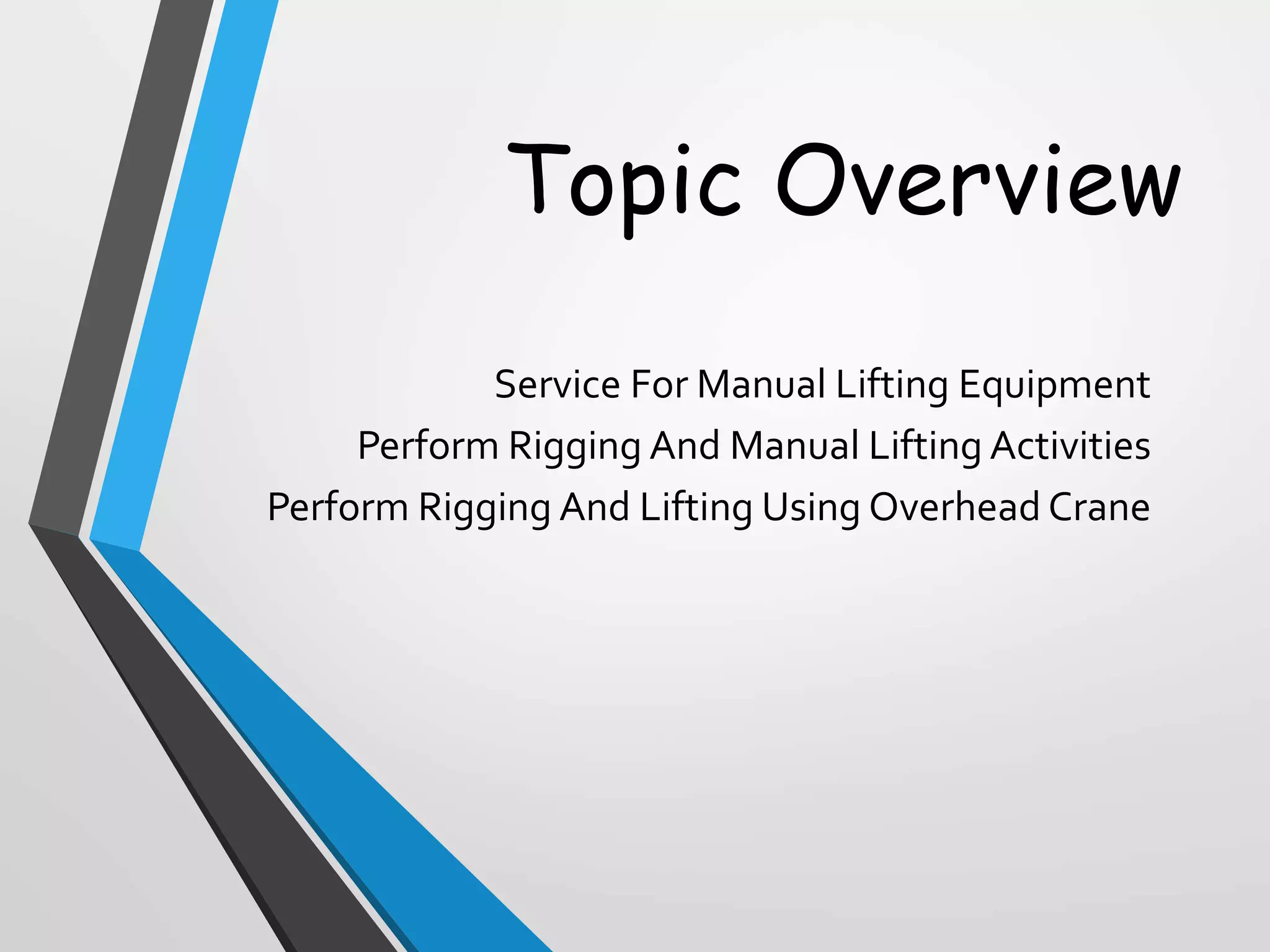 Topic Overview

Service For Manual Lifting Equipment
Perform Rigging And Manual Lifting Activities
Perform Rigging And Lifting Using Overhead Crane